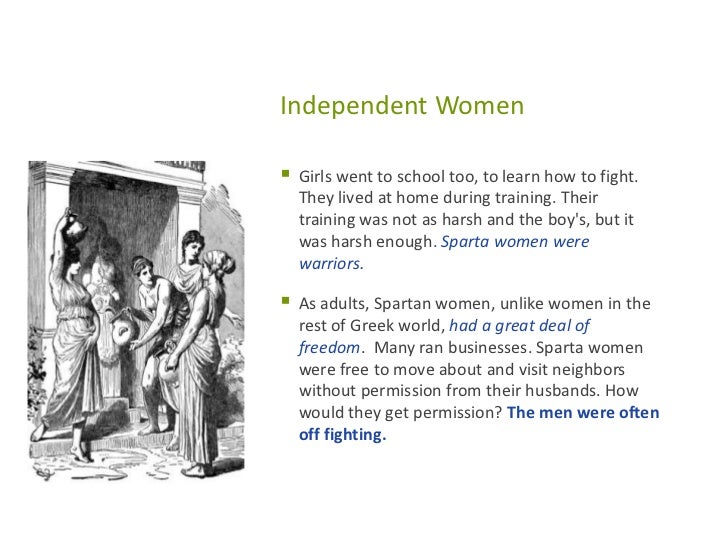 Independent Women

Girls went to school too, to learn how to fight. They lived at home during training. Their training was not as harsh and the boy's, but it was harsh enough. Sparta women were warriors.

As adults, Spartan women, unlike women in the rest of Greek world, had a great deal of freedom. Many ran businesses. Sparta women were free to move about and visit neighbors without permission from their husbands. How would they get permission? The men were often off fighting.